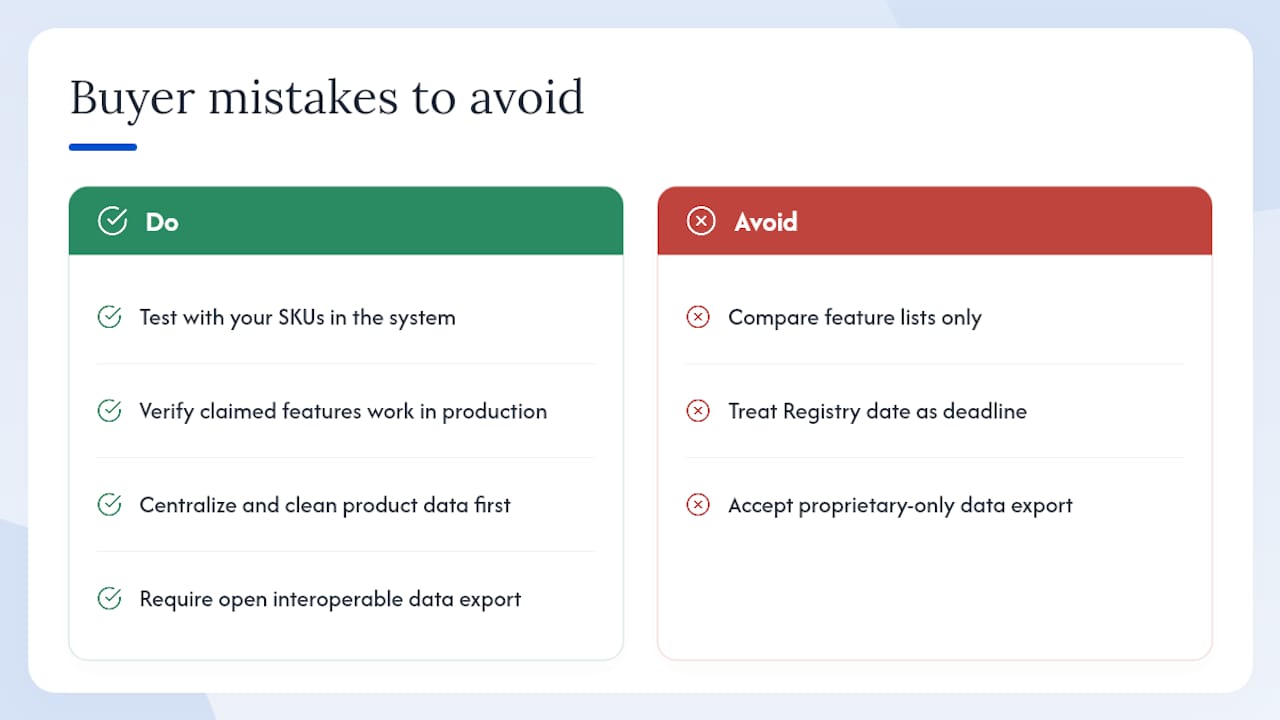 Buyer mistakes to avoid

Do

Test with your SKUs in the system

Verify claimed features work in production

Centralize and clean product data first

Require open interoperable data export

Avoid

Compare feature lists only

Treat Registry date as deadline

Accept proprietary-only data export